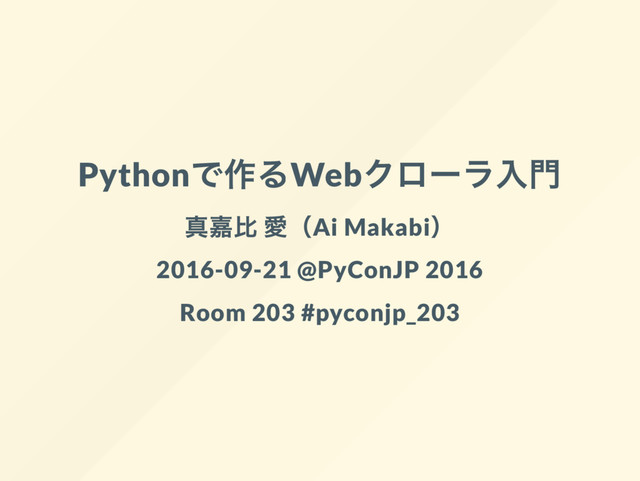 Pythonで作るWebクローラ入門

真嘉比 愛（Ai Makabi）

2016-09-21 @PyConJP 2016

Room 203 #pyconjp_203